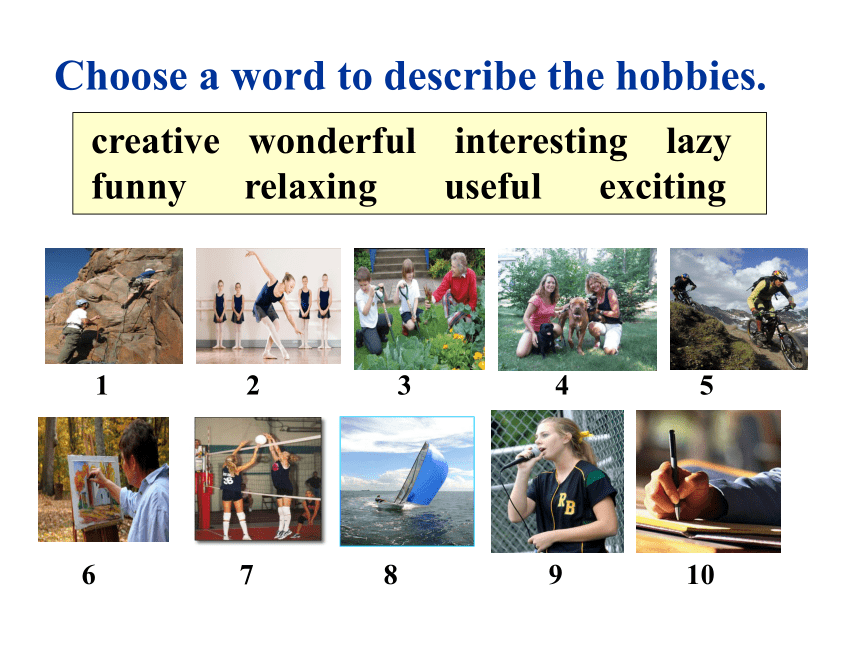 Choose a word to describe the hobbies.

creative wonderful interesting lazy
funny relaxing useful exciting

1 2 3 4 5

RB

6 7 8 9 10